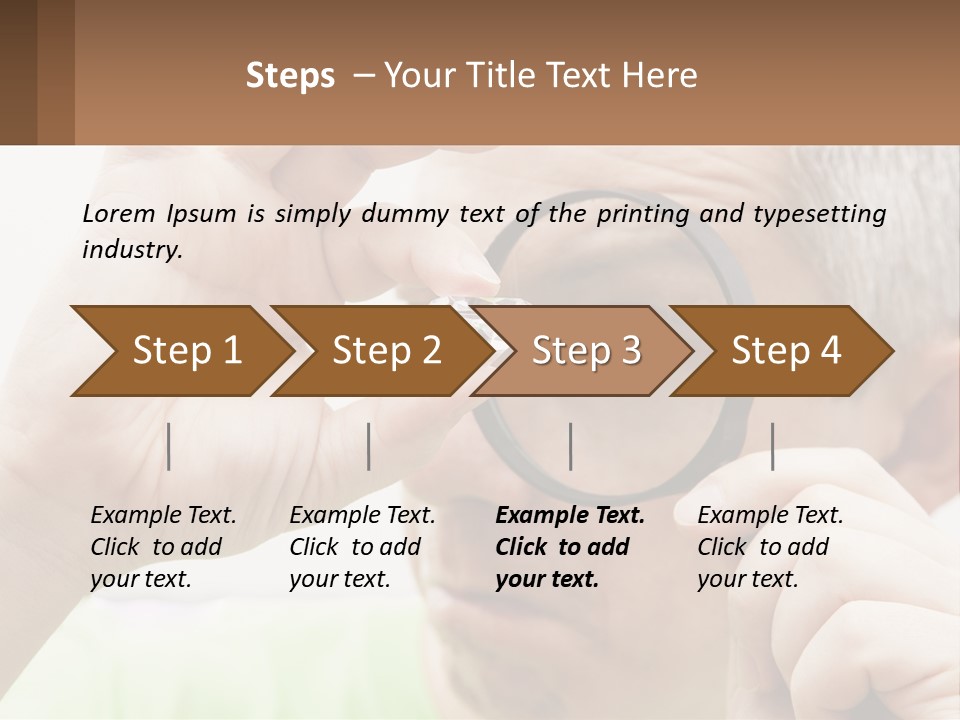 Steps – Your Title Text Here

Lorem Ipsum is simply dummy text of the printing and typesetting industry.

Step 1

Step 2

Step 3

Step 4

Example Text. Click to add your text.

Example Text. Click to add your text.

Example Text. Click to add your text.

Example Text. Click to add your text.